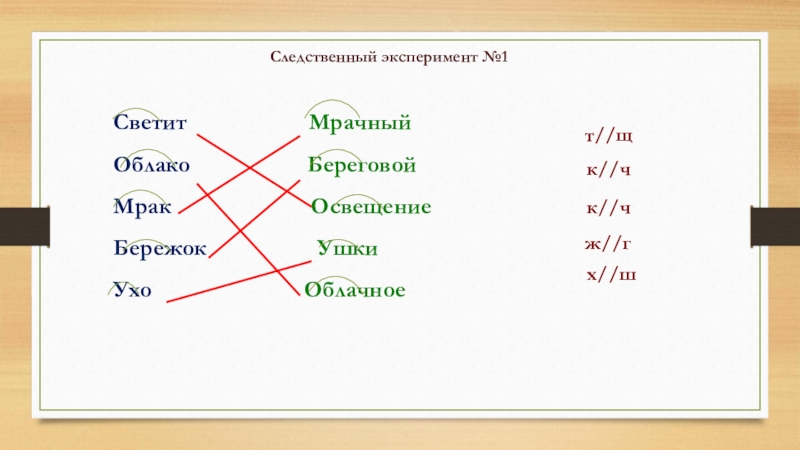 Следственный эксперимент №1

Светит
Облако
Мрак
Бережок
Ухо

Мрачный
Береговой
Освещение
Ушки
Облачное

т//щ
к//ч
к//ч
ж//г
х//ш